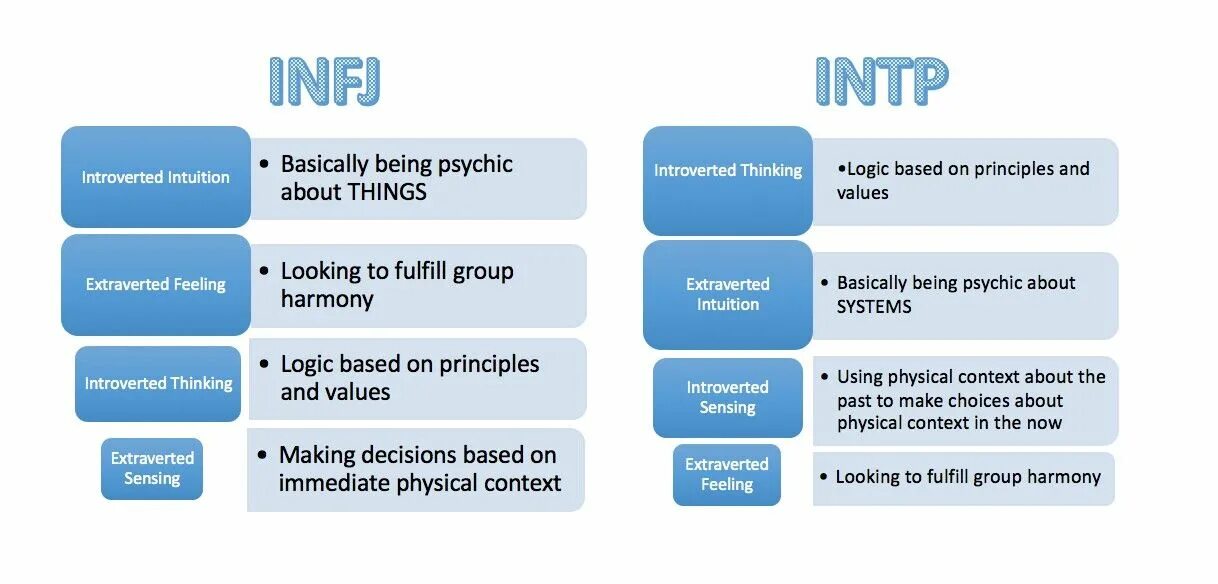 INFJ

Introverted Intuition
• Basically being psychic about THINGS

Extraverted Feeling
• Looking to fulfill group harmony

Introverted Thinking
• Logic based on principles and values

Extraverted Sensing
• Making decisions based on immediate physical context

INTP

Introverted Thinking
•Logic based on principles and values

Extraverted Intuition
• Basically being psychic about SYSTEMS

Introverted Sensing
• Using physical context about the past to make choices about physical context in the now

Extraverted Feeling
• Looking to fulfill group harmony